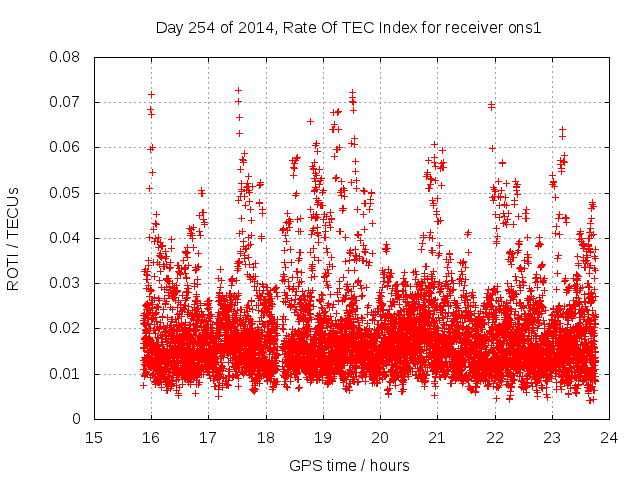 Day 254 of 2014, Rate Of TEC Index for receiver ons1

ROTI / TECUs

0.08
0.07
0.06
0.05
0.04
0.03
0.02
0.01
0

15 16 17 18 19 20 21 22 23 24

GPS time / hours